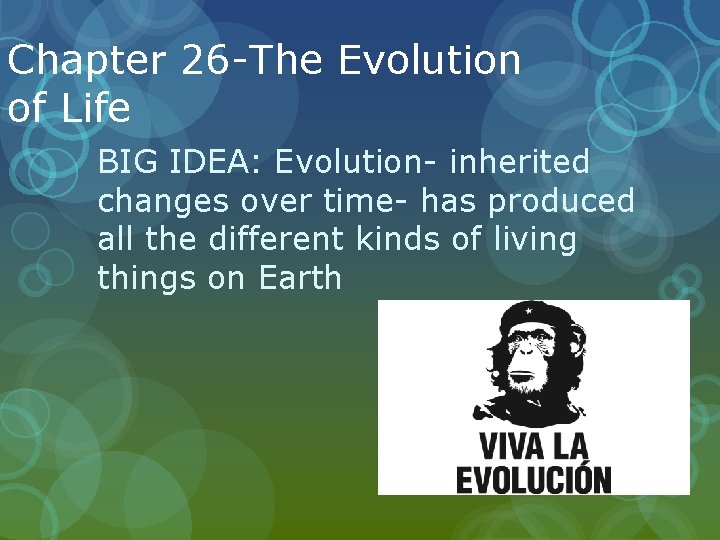 Chapter 26-The Evolution of Life

BIG IDEA: Evolution- inherited changes over time- has produced all the different kinds of living things on Earth

VIVA LA EVOLUCIÓN